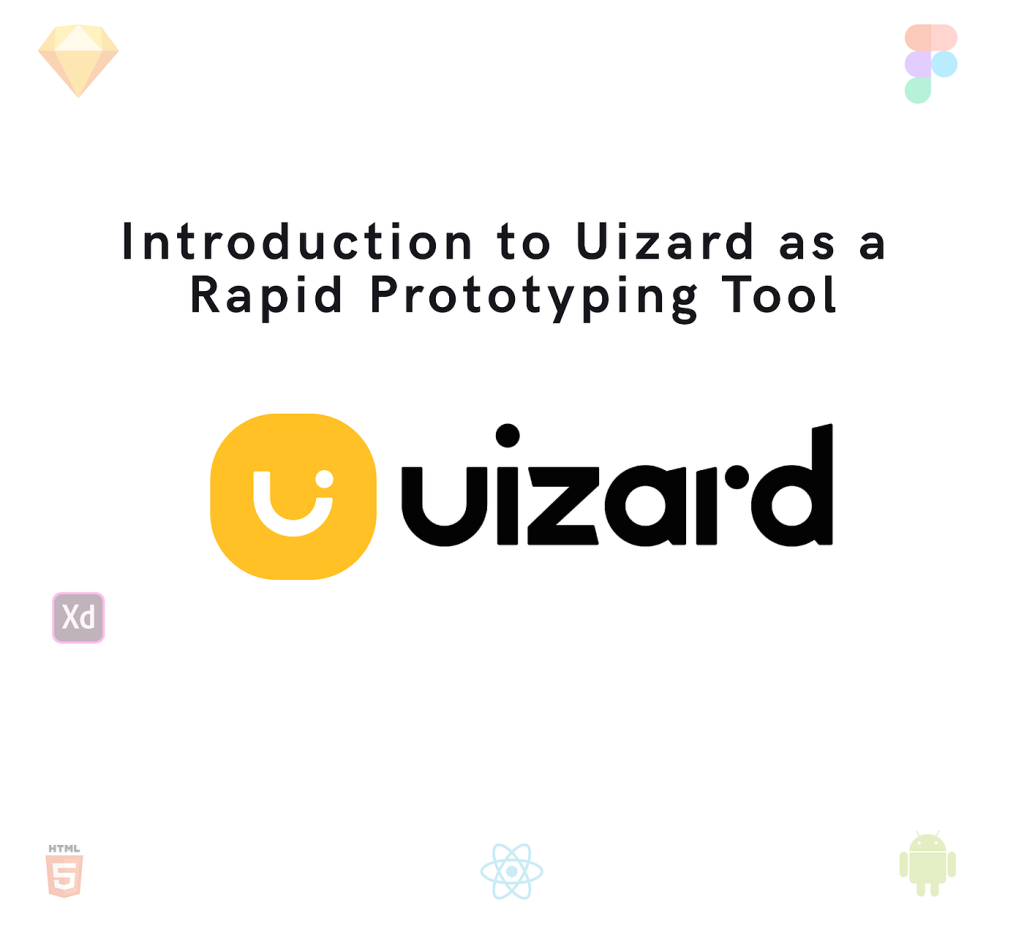 Introduction to Uizard as a Rapid Prototyping Tool

uizard

Xd

HTML
5